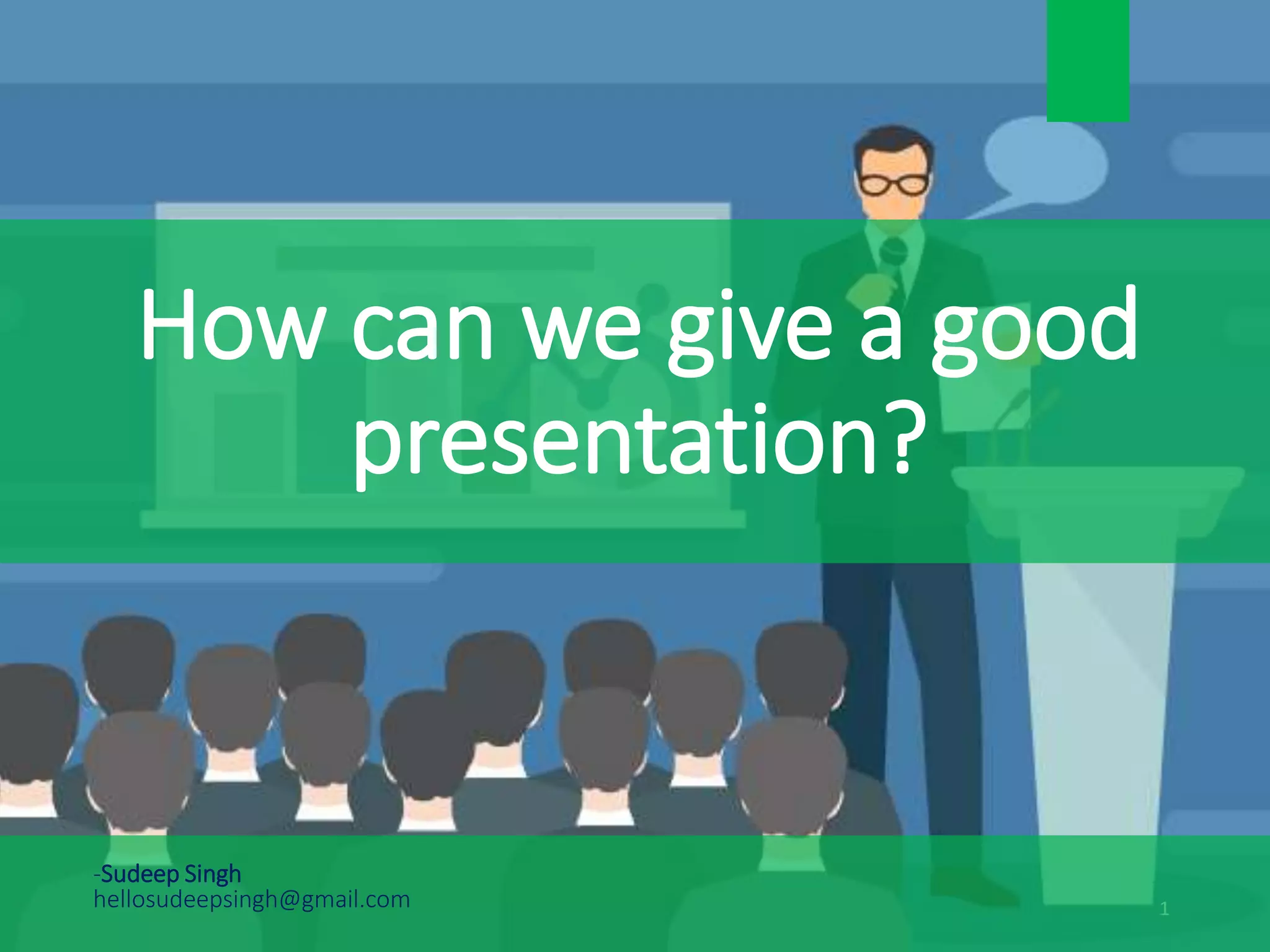 How can we give a good presentation?

-Sudeep Singh
hellosudeepsingh@gmail.com

1